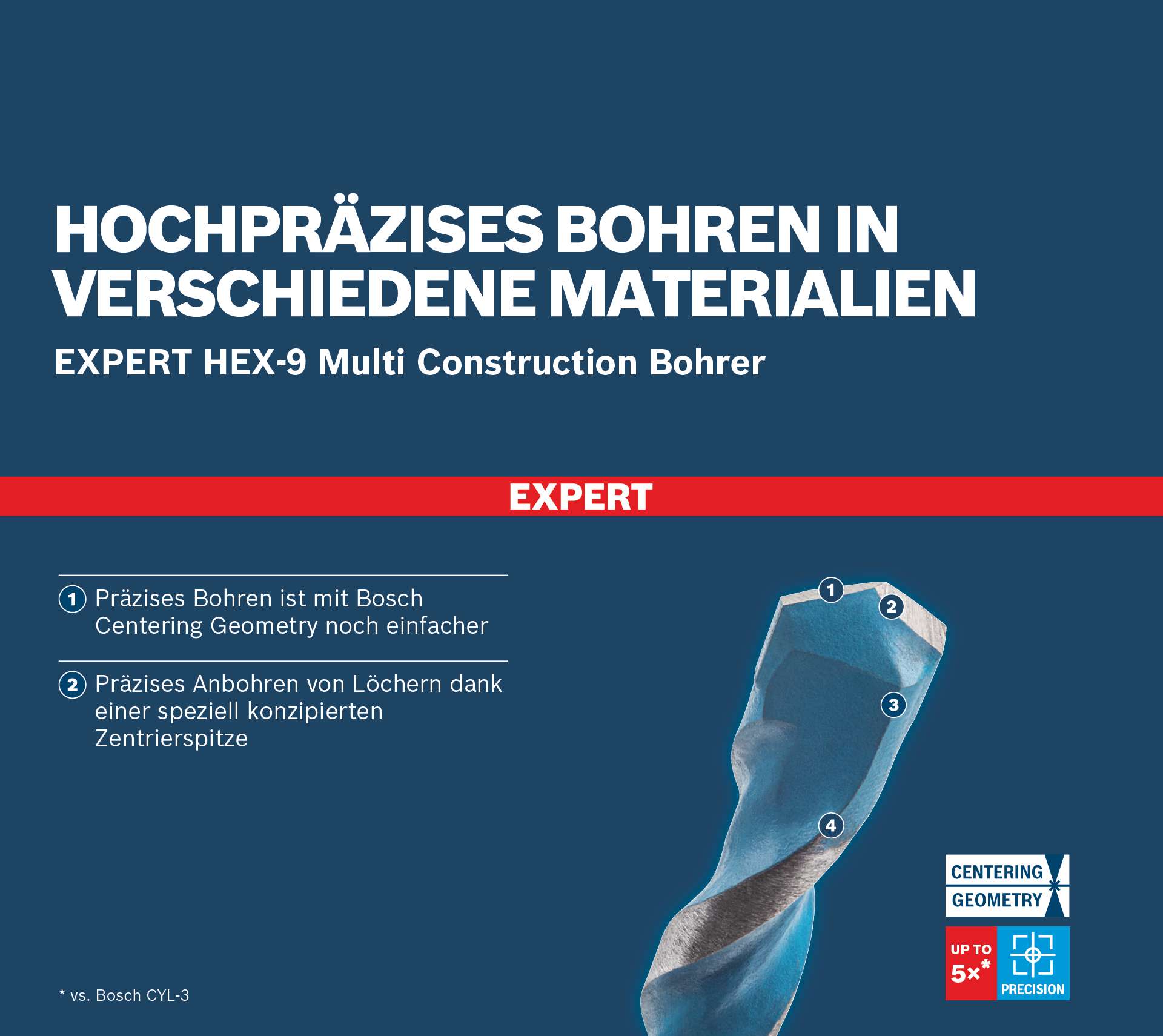 HOCHPRÄZISES BOHREN IN VERSCHIEDENE MATERIALIEN

EXPERT HEX-9 Multi Construction Bohrer

EXPERT

1 Präzises Bohren ist mit Bosch Centering Geometry noch einfacher

2 Präzises Anbohren von Löchern dank einer speziell konzipierten Zentrierspitze

1
2
3
4

CENTERING GEOMETRY

UP TO 5x*

PRECISION

* vs. Bosch CYL-3